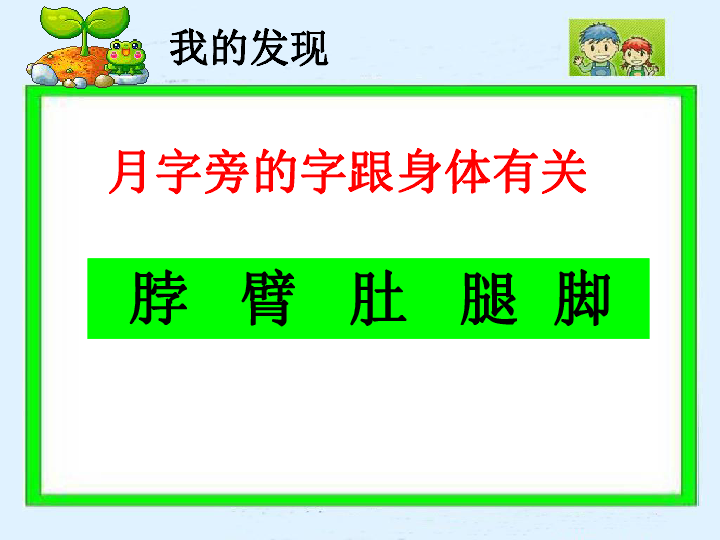 我的发现

月字旁的字跟身体有关

脖 臂 肚 腿 脚